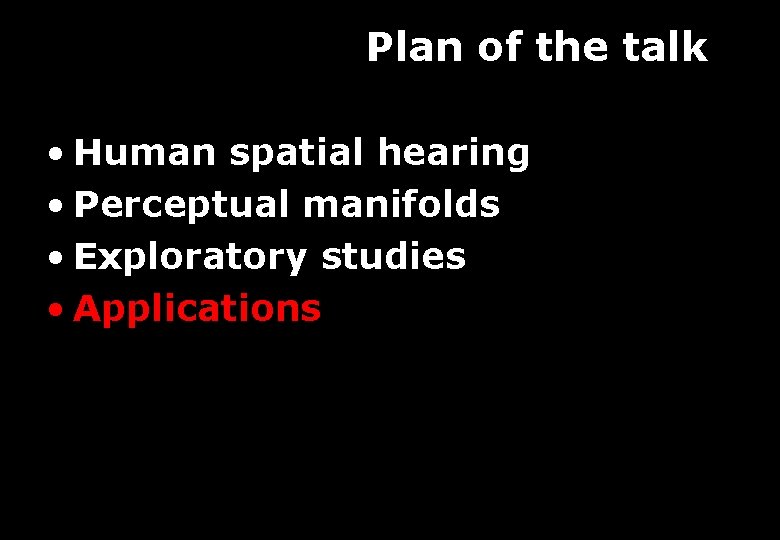 Plan of the talk

• Human spatial hearing
• Perceptual manifolds
• Exploratory studies
• Applications